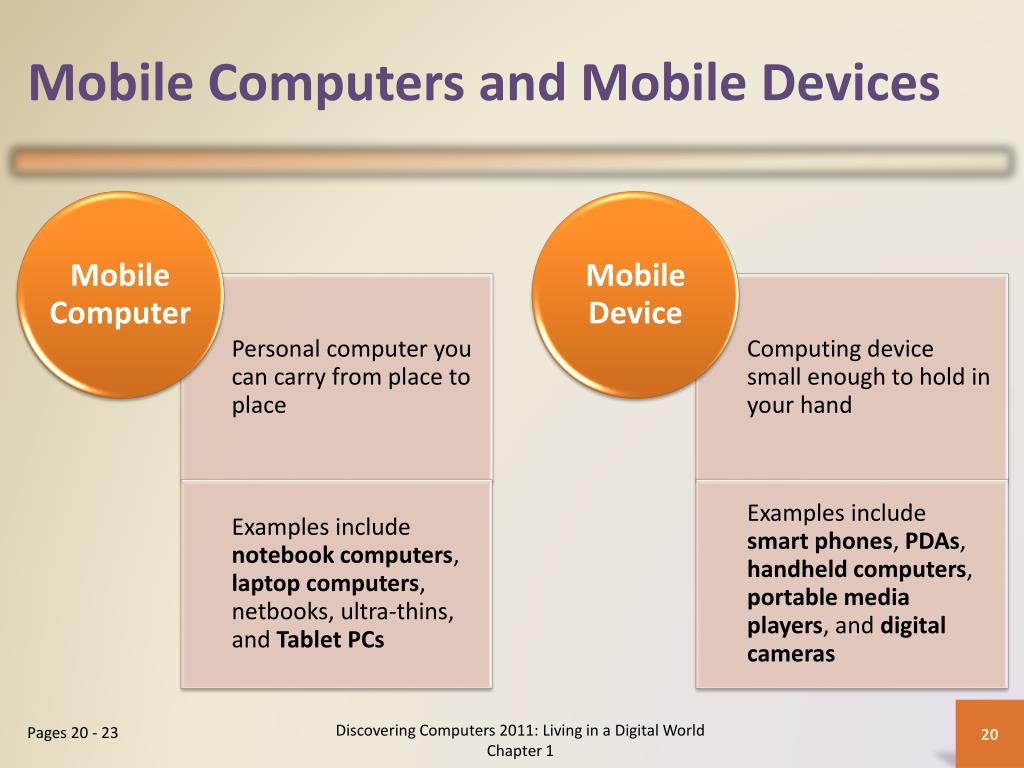 Mobile Computers and Mobile Devices

Mobile Computer

Personal computer you can carry from place to place

Examples include notebook computers, laptop computers, netbooks, ultra-thins, and Tablet PCs

Mobile Device

Computing device small enough to hold in your hand

Examples include smart phones, PDAs, handheld computers, portable media players, and digital cameras

Pages 20 - 23

Discovering Computers 2011: Living in a Digital World
Chapter 1

20